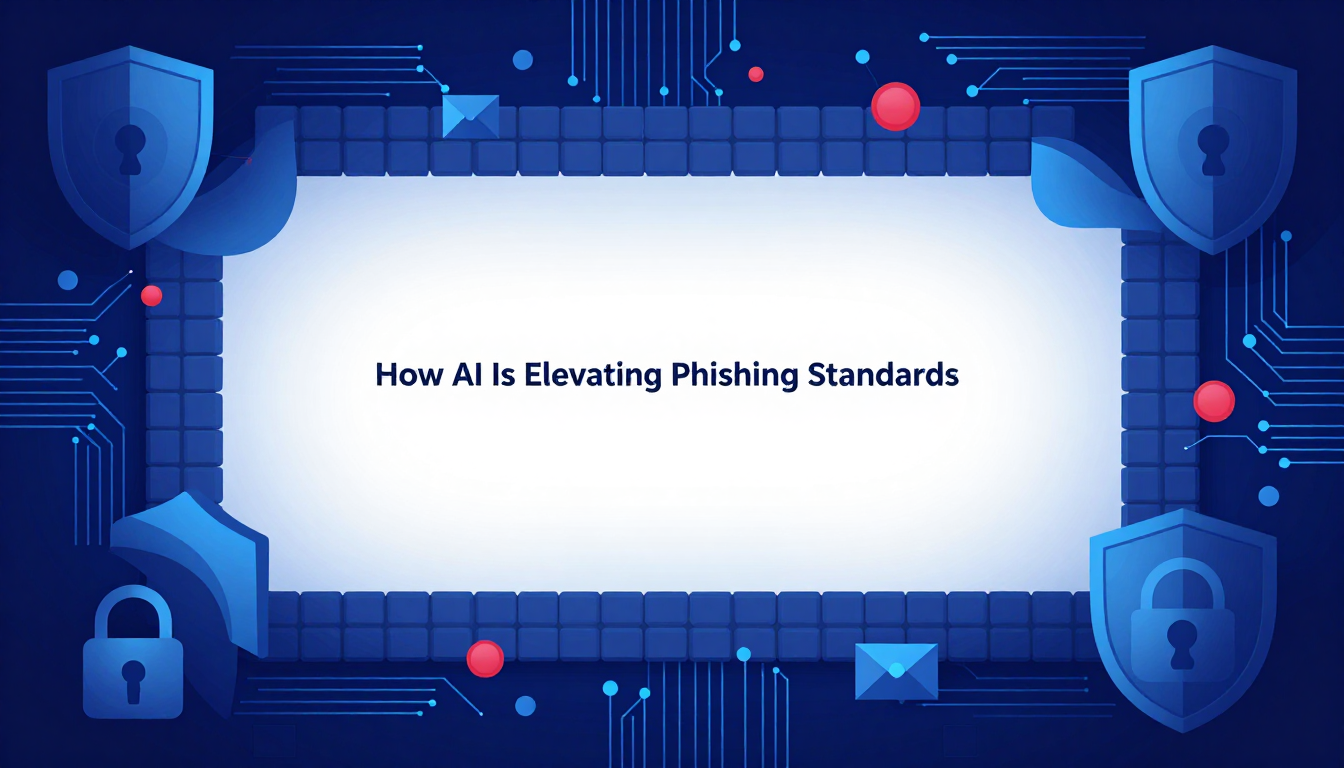 How AI Is Elevating Phishing Standards